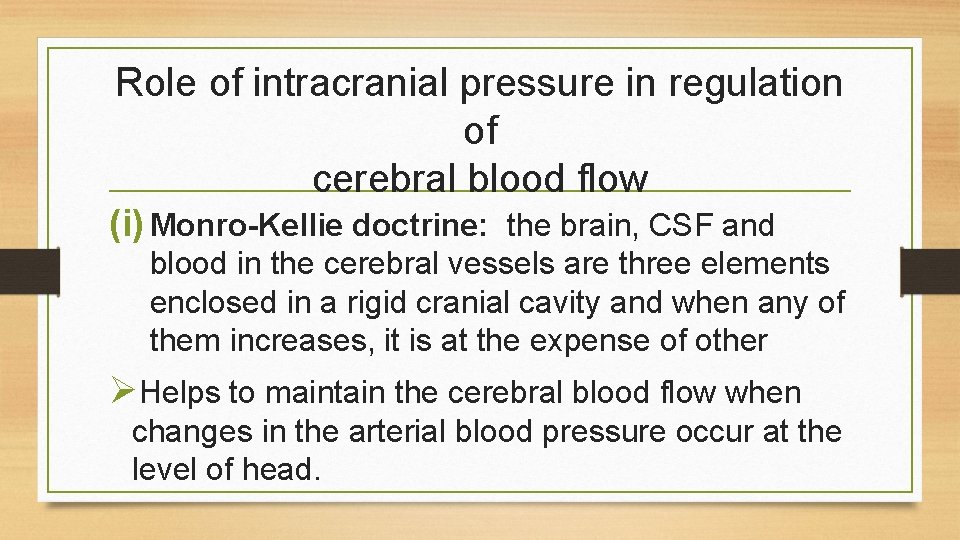 Role of intracranial pressure in regulation of cerebral blood flow

(i) Monro-Kellie doctrine: the brain, CSF and blood in the cerebral vessels are three elements enclosed in a rigid cranial cavity and when any of them increases, it is at the expense of other

➢Helps to maintain the cerebral blood flow when changes in the arterial blood pressure occur at the level of head.